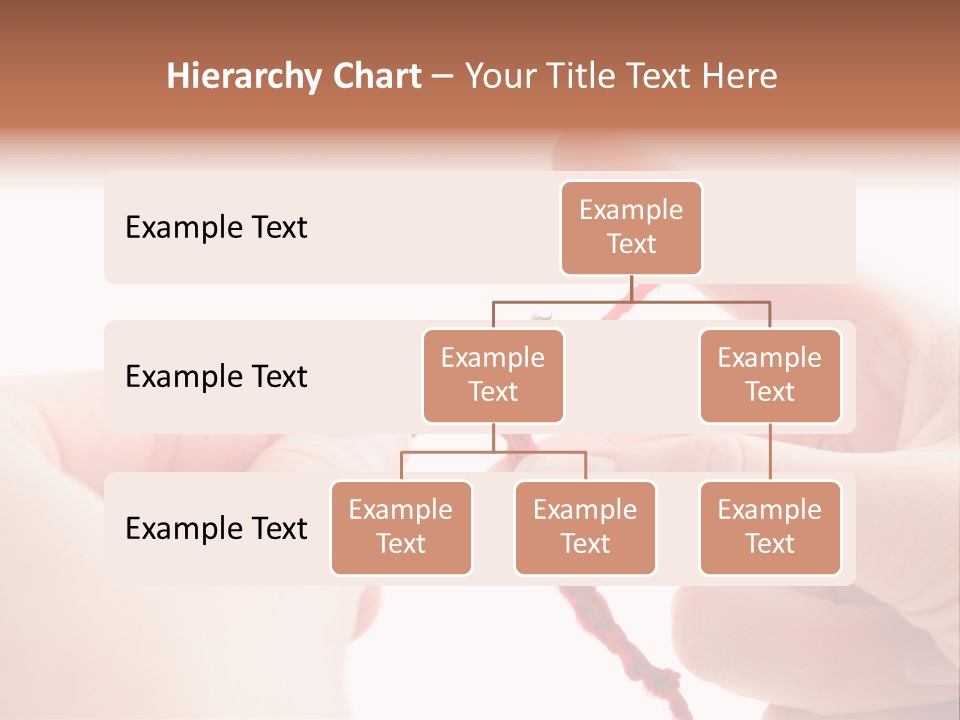 Hierarchy Chart – Your Title Text Here

Example Text

Example Text

Example Text

Example Text

Example Text

Example Text

Example Text

Example Text

Example Text